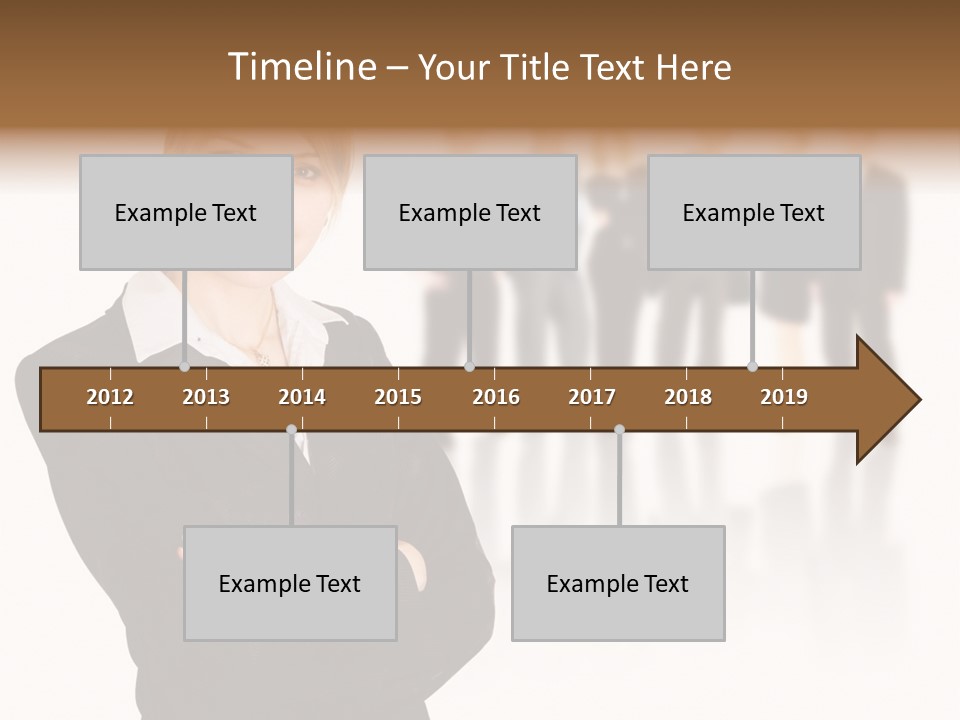 Timeline – Your Title Text Here

Example Text

Example Text

Example Text

2012
2013
2014
2015
2016
2017
2018
2019

Example Text

Example Text